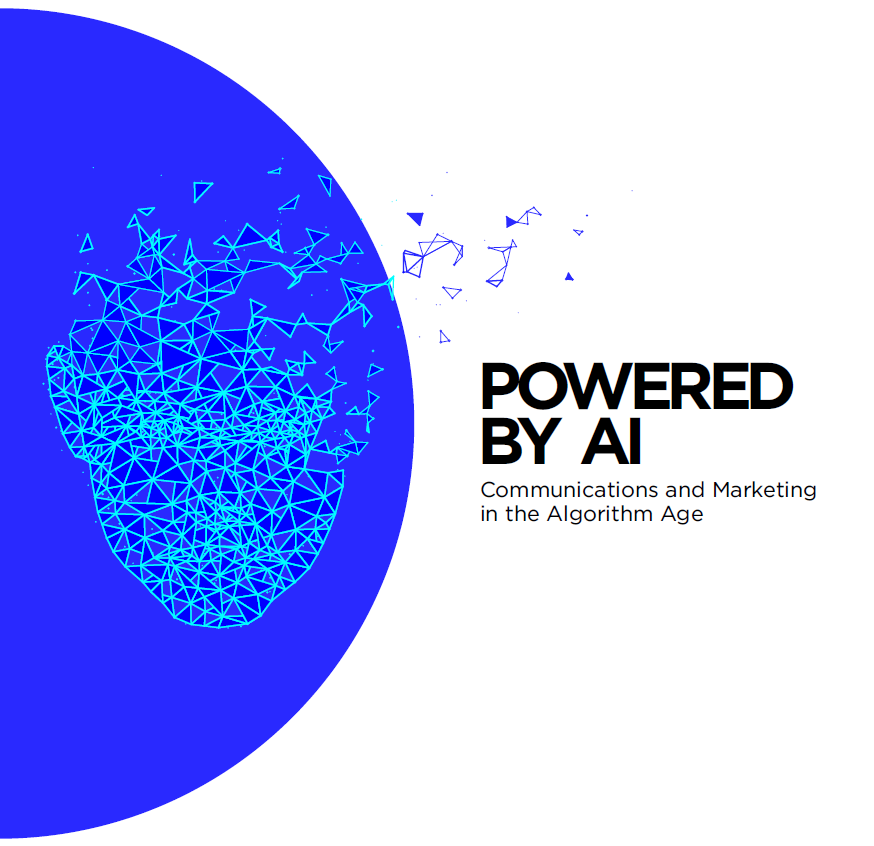 POWERED BY AI

Communications and Marketing in the Algorithm Age